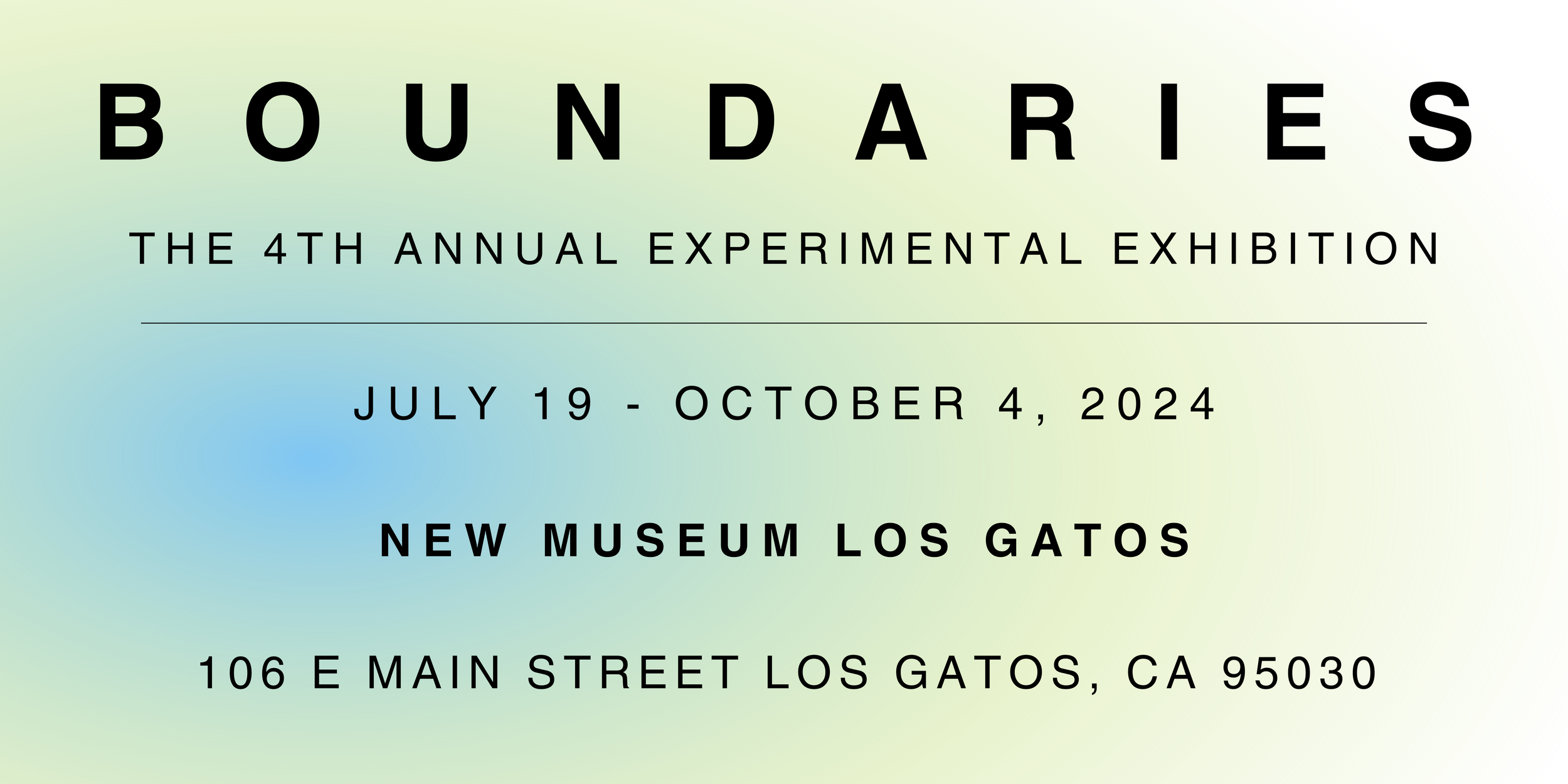 BOUNDARIES

THE 4TH ANNUAL EXPERIMENTAL EXHIBITION

JULY 19 - OCTOBER 4, 2024

NEW MUSEUM LOS GATOS

106 E MAIN STREET LOS GATOS, CA 95030